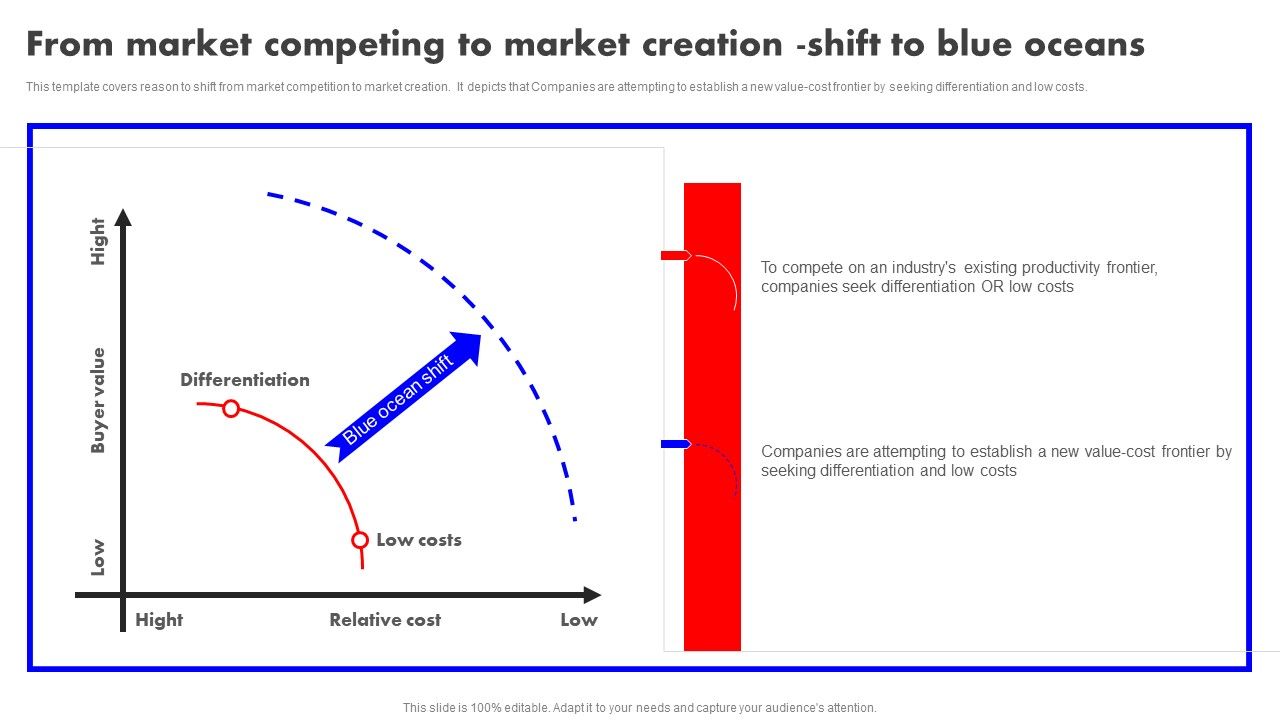 From market competing to market creation -shift to blue oceans

This template covers reason to shift from market competition to market creation. It depicts that Companies are attempting to establish a new value-cost frontier by seeking differentiation and low costs.

Hight

Buyer value

Low

Differentiation

Blue ocean shift

Low costs

Hight

Relative cost

Low

To compete on an industry's existing productivity frontier, companies seek differentiation OR low costs

Companies are attempting to establish a new value-cost frontier by seeking differentiation and low costs

This slide is 100% editable. Adapt it to your needs and capture your audience's attention.